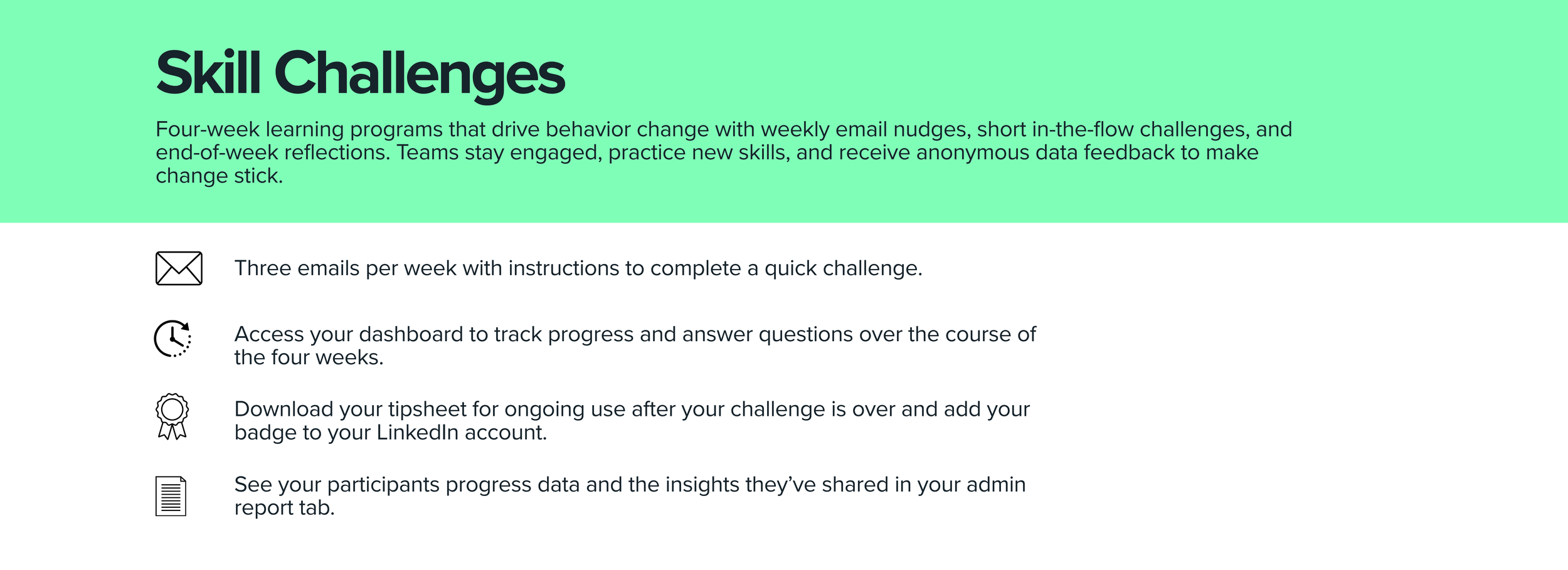 Skill Challenges

Four-week learning programs that drive behavior change with weekly email nudges, short in-the-flow challenges, and end-of-week reflections. Teams stay engaged, practice new skills, and receive anonymous data feedback to make change stick.

Three emails per week with instructions to complete a quick challenge.

Access your dashboard to track progress and answer questions over the course of the four weeks.

Download your tipsheet for ongoing use after your challenge is over and add your badge to your LinkedIn account.

See your participants progress data and the insights they've shared in your admin report tab.